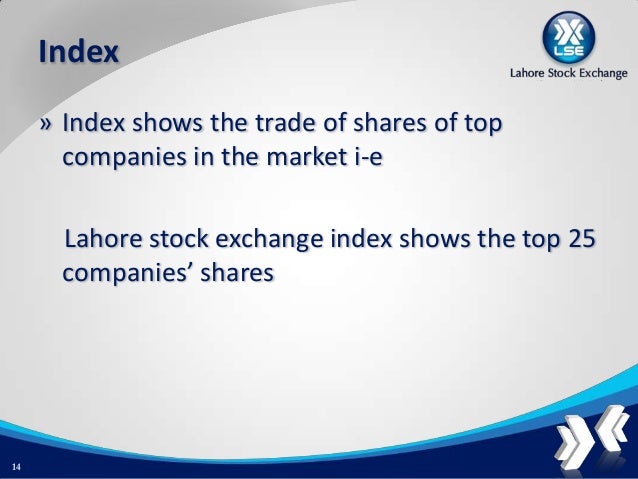 Index

LSE
Lahore Stock Exchange

» Index shows the trade of shares of top companies in the market i-e

Lahore stock exchange index shows the top 25 companies' shares

14